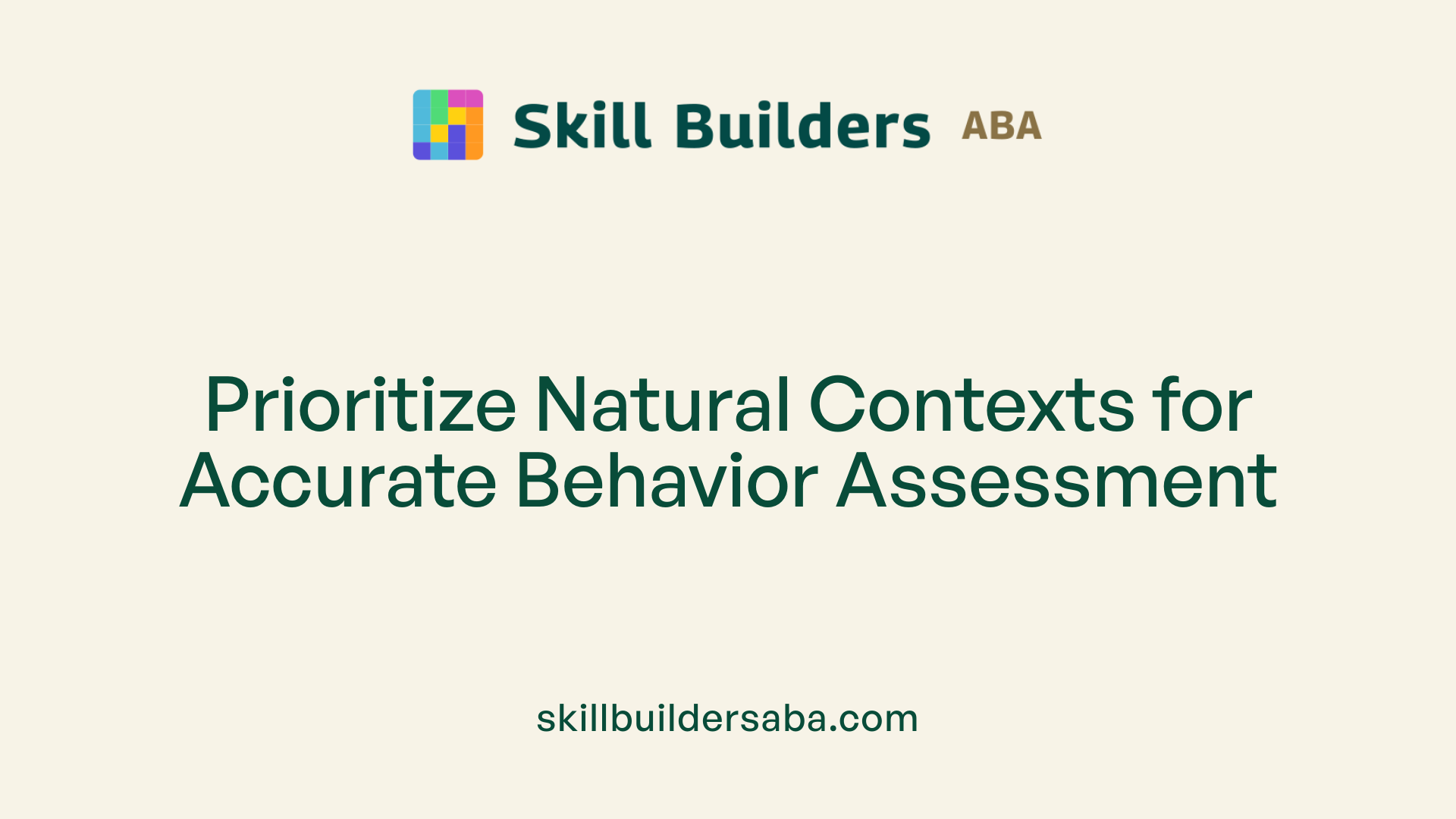 Skill Builders ABA

Prioritize Natural Contexts for Accurate Behavior Assessment

skillbuildersaba.com